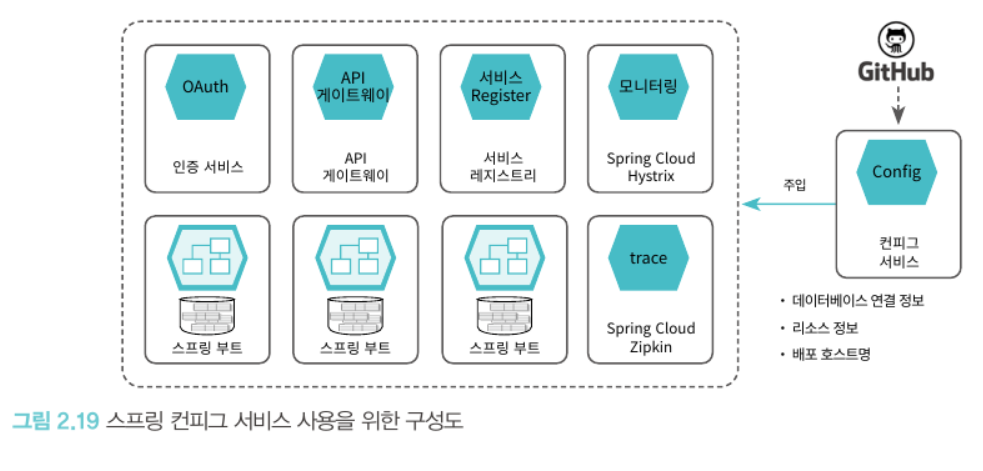 OAuth

인증 서비스

API 게이트웨이

API 게이트웨이

서비스 Register

서비스 레지스트리

모니터링

Spring Cloud Hystrix

스프링 부트

스프링 부트

스프링 부트

trace

Spring Cloud Zipkin

GitHub

Config

컨피그 서비스

주입

• 데이터베이스 연결 정보
• 리소스 정보
• 배포 호스트명

그림 2.19 스프링 컨피그 서비스 사용을 위한 구성도